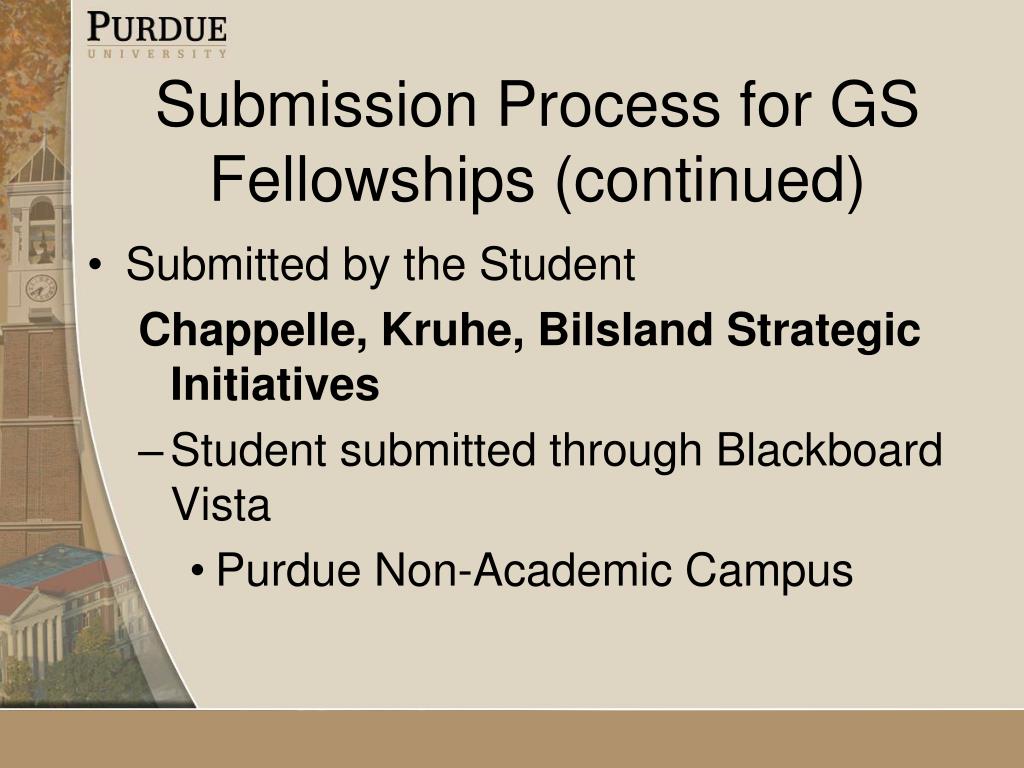 PURDUE
UNIVERSITY

Submission Process for GS Fellowships (continued)

• Submitted by the Student

Chappelle, Kruhe, Bilsland Strategic Initiatives

– Student submitted through Blackboard Vista

• Purdue Non-Academic Campus